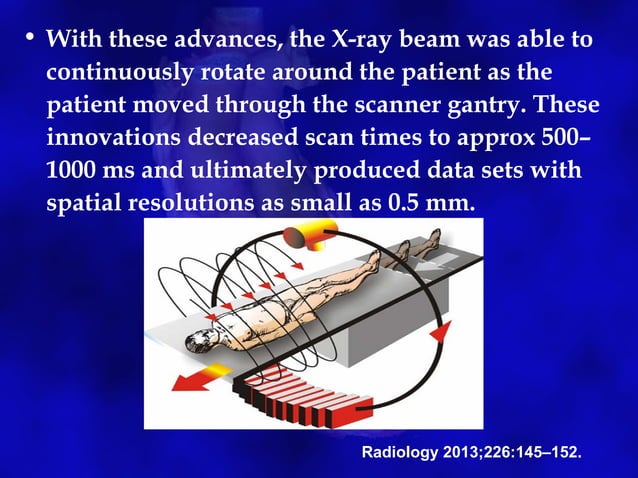 • With these advances, the X-ray beam was able to continuously rotate around the patient as the patient moved through the scanner gantry. These innovations decreased scan times to approx 500–1000 ms and ultimately produced data sets with spatial resolutions as small as 0.5 mm.

Radiology 2013;226:145–152.